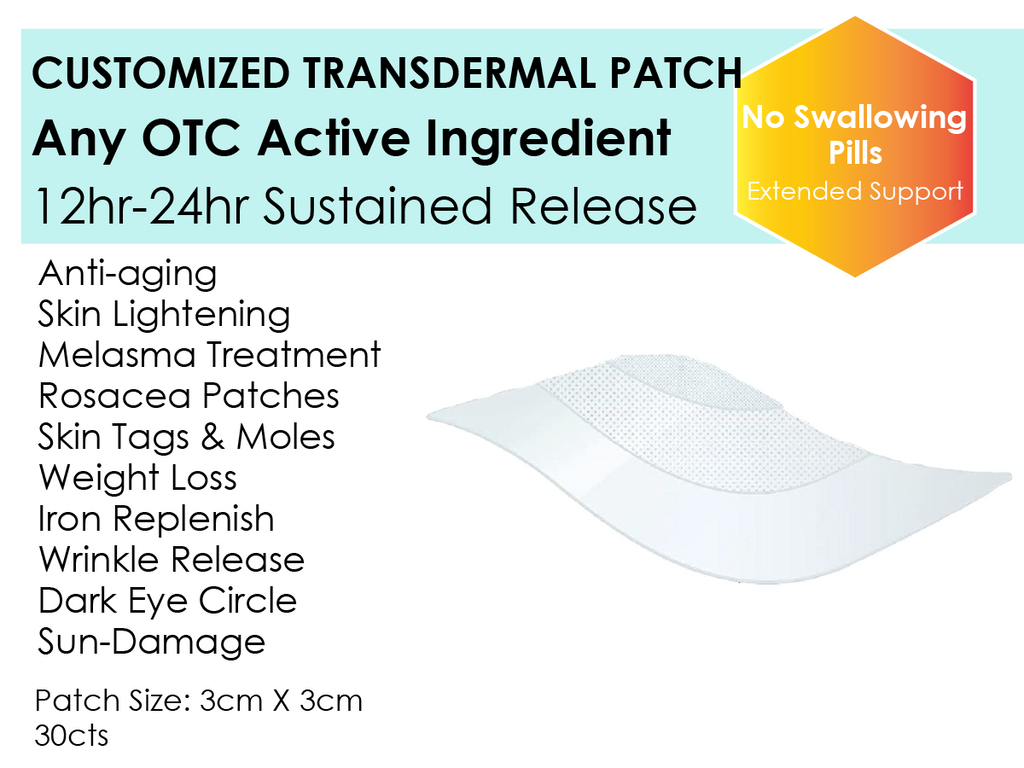 CUSTOMIZED TRANSDERMAL PATCH
Any OTC Active Ingredient
12hr-24hr Sustained Release

No Swallowing Pills
Extended Support

Anti-aging
Skin Lightening
Melasma Treatment
Rosacea Patches
Skin Tags & Moles
Weight Loss
Iron Replenish
Wrinkle Release
Dark Eye Circle
Sun-Damage

Patch Size: 3cm X 3cm
30cts